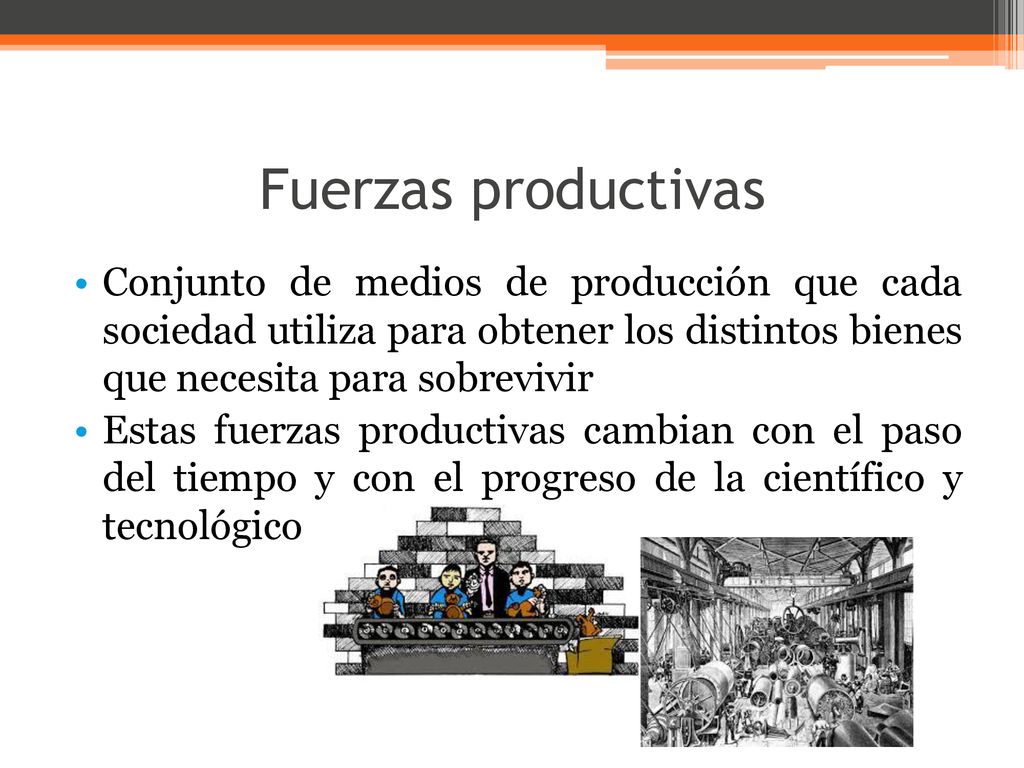 Fuerzas productivas

• Conjunto de medios de producción que cada sociedad utiliza para obtener los distintos bienes que necesita para sobrevivir

• Estas fuerzas productivas cambian con el paso del tiempo y con el progreso de la científico y tecnológico